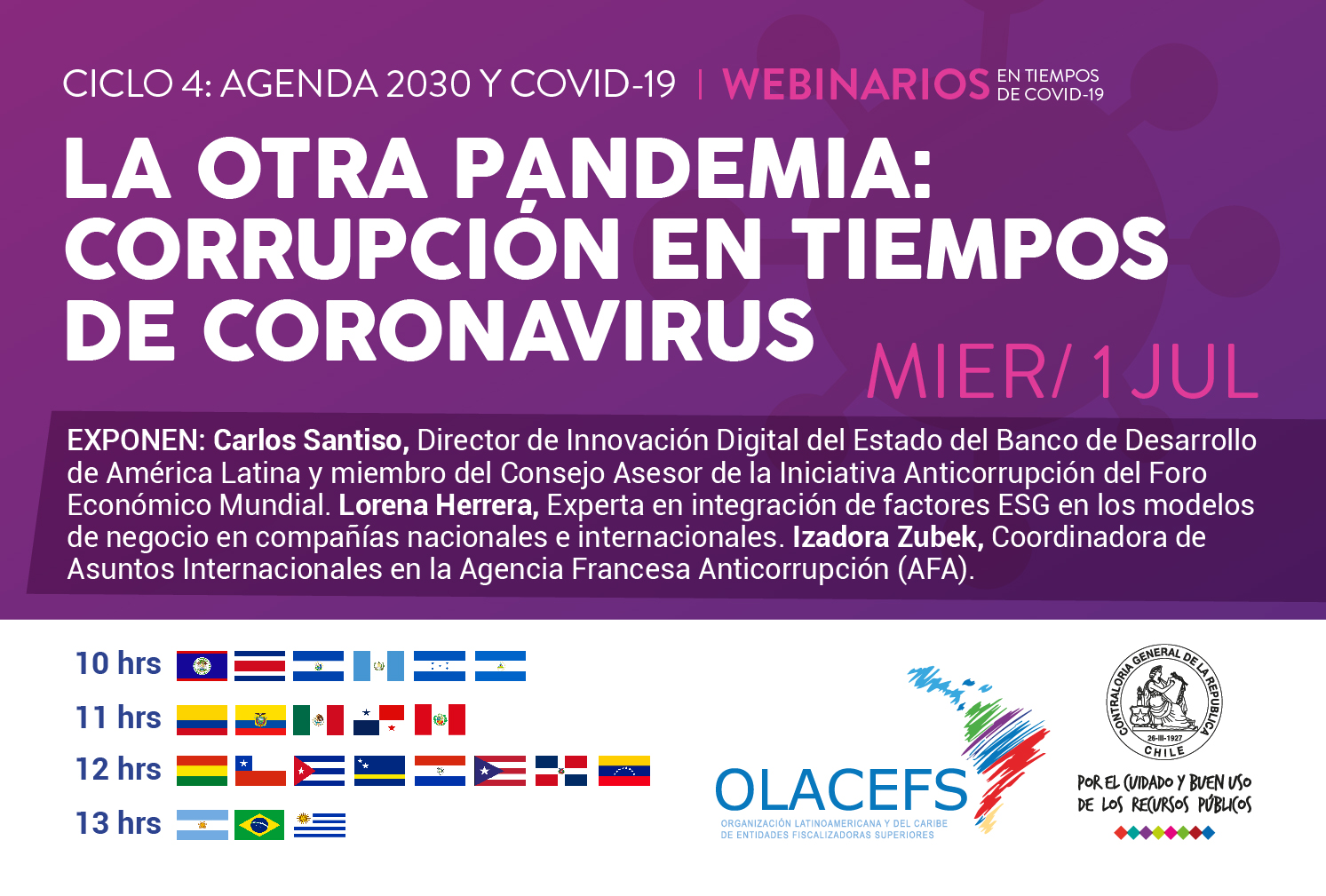 CICLO 4: AGENDA 2030 Y COVID-19 | WEBINARIOS EN TIEMPOS DE COVID-19

LA OTRA PANDEMIA: CORRUPCIÓN EN TIEMPOS DE CORONAVIRUS

MIER/ 1 JUL

EXPONEN: Carlos Santiso, Director de Innovación Digital del Estado del Banco de Desarrollo de América Latina y miembro del Consejo Asesor de la Iniciativa Anticorrupción del Foro Económico Mundial. Lorena Herrera, Experta en integración de factores ESG en los modelos de negocio en compañías nacionales e internacionales. Izadora Zubek, Coordinadora de Asuntos Internacionales en la Agencia Francesa Anticorrupción (AFA).

10 hrs

11 hrs

12 hrs

13 hrs

OLACEFS
ORGANIZACIÓN LATINOAMERICANA Y DEL CARIBE DE ENTIDADES FISCALIZADORAS SUPERIORES

CONTRALORIA GENERAL DE LA REPUBLICA
26-III-1927
CHILE

POR EL CUIDADO Y BUEN USO DE LOS RECURSOS PÚBLICOS